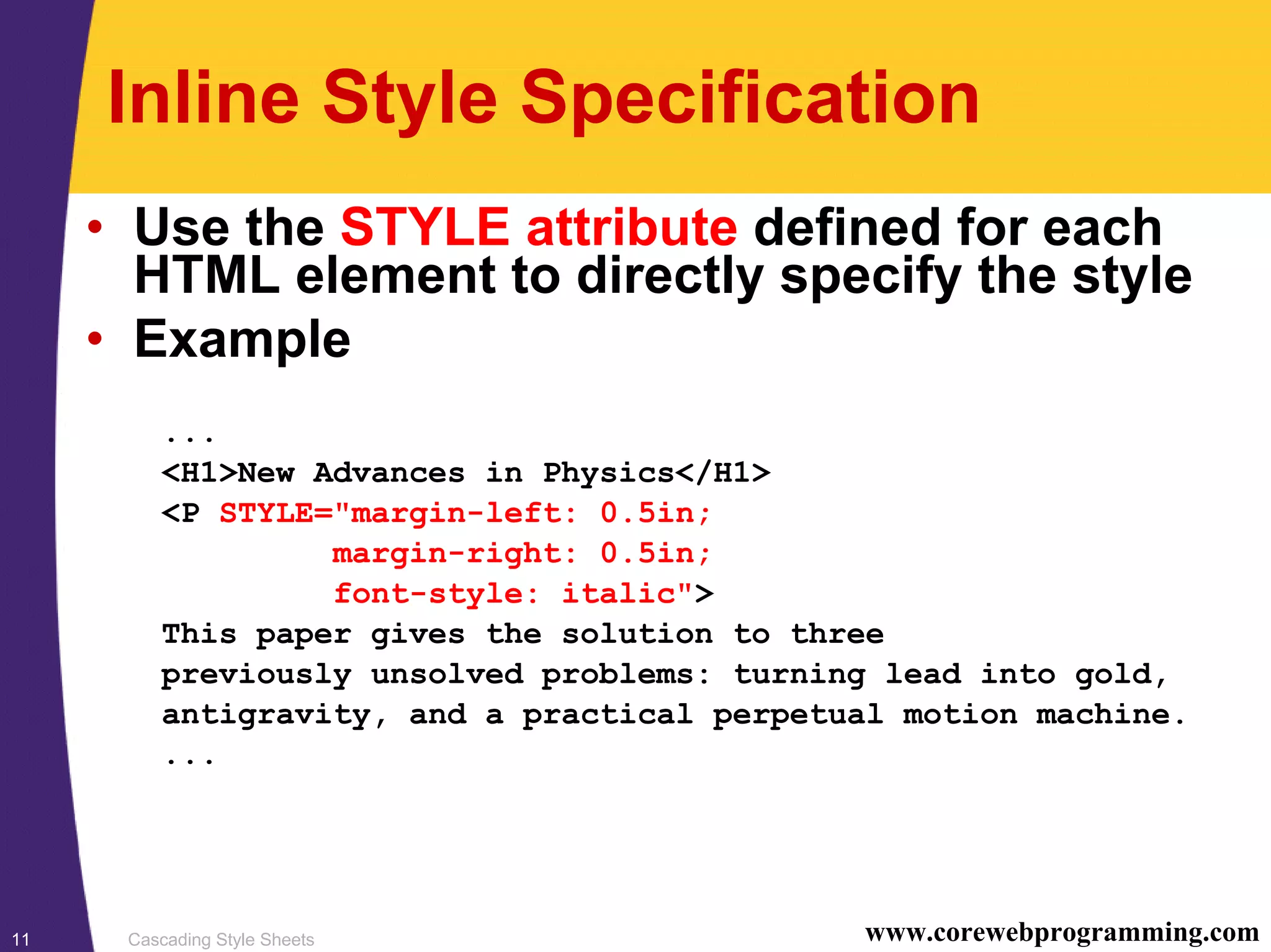 Inline Style Specification

• Use the STYLE attribute defined for each HTML element to directly specify the style
• Example

...
<H1>New Advances in Physics</H1>
<P STYLE="margin-left: 0.5in;
          margin-right: 0.5in;
          font-style: italic">
This paper gives the solution to three
previously unsolved problems: turning lead into gold,
antigravity, and a practical perpetual motion machine.
...

11 Cascading Style Sheets www.corewebprogramming.com